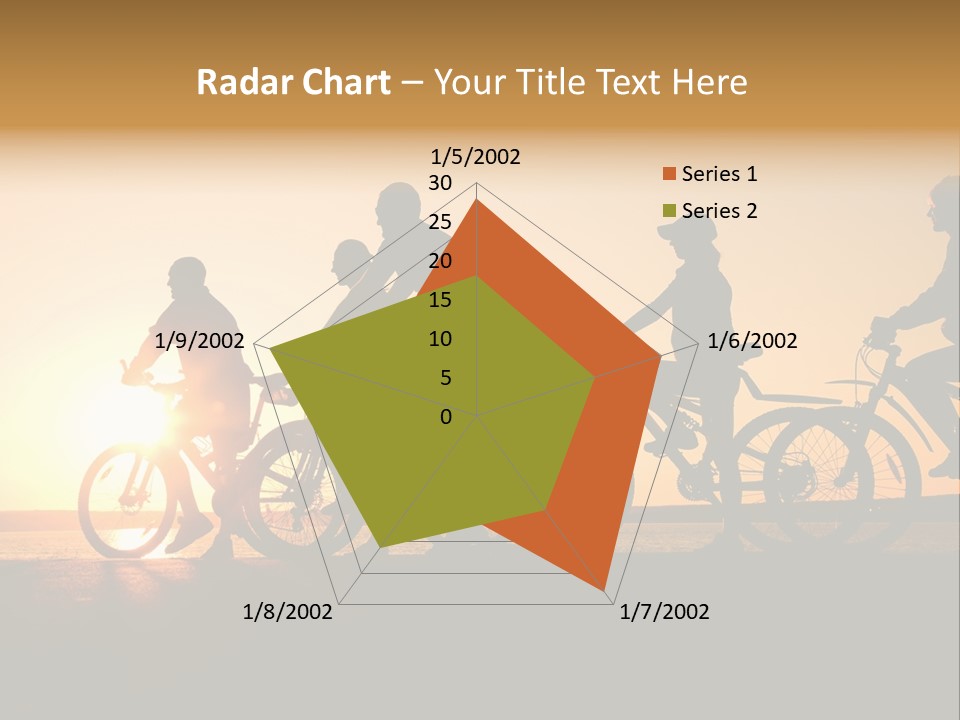 Radar Chart – Your Title Text Here

1/5/2002
30
25
20
15
10
5
0
1/6/2002
1/7/2002
1/8/2002
1/9/2002

Series 1
Series 2